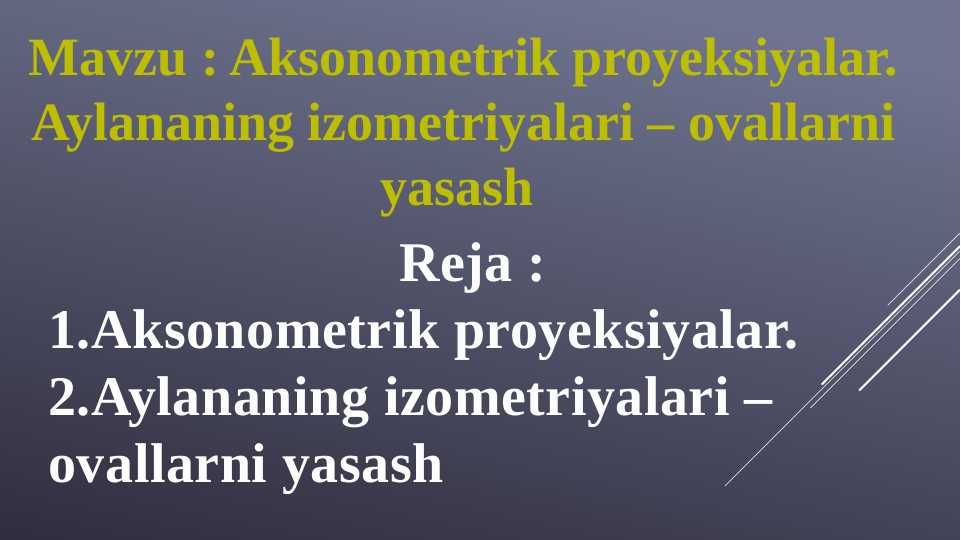 Mavzu : Aksonometrik proyeksiyalar. Aylananing izometriyalari – ovallarni yasash

Reja :

1.Aksonometrik proyeksiyalar.
2.Aylananing izometriyalari – ovallarni yasash